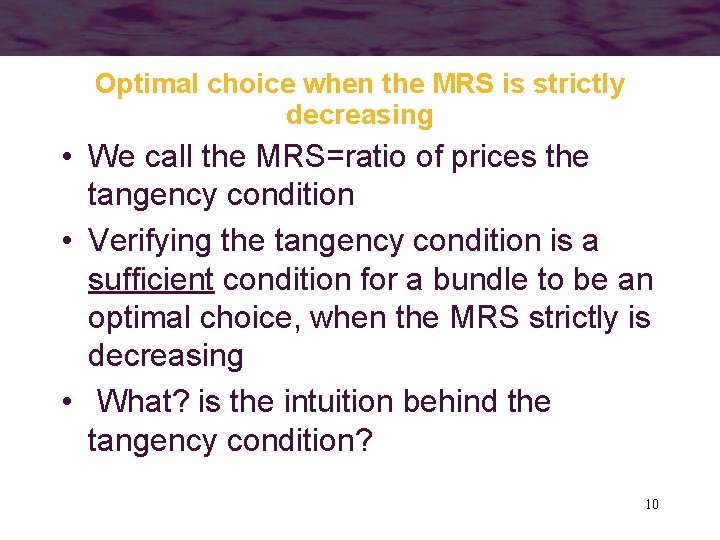 Optimal choice when the MRS is strictly decreasing

• We call the MRS=ratio of prices the tangency condition

• Verifying the tangency condition is a sufficient condition for a bundle to be an optimal choice, when the MRS strictly is decreasing

• What? is the intuition behind the tangency condition?

10